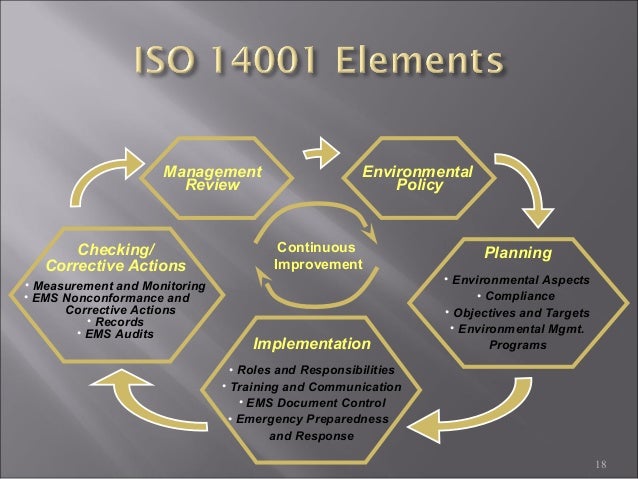 ISO 14001 Elements

Management Review

Environmental Policy

Continuous Improvement

Planning
• Environmental Aspects
• Compliance
• Objectives and Targets
• Environmental Mgmt. Programs

Implementation
• Roles and Responsibilities
• Training and Communication
• EMS Document Control
• Emergency Preparedness and Response

Checking/ Corrective Actions
• Measurement and Monitoring
• EMS Nonconformance and Corrective Actions
• Records
• EMS Audits

18